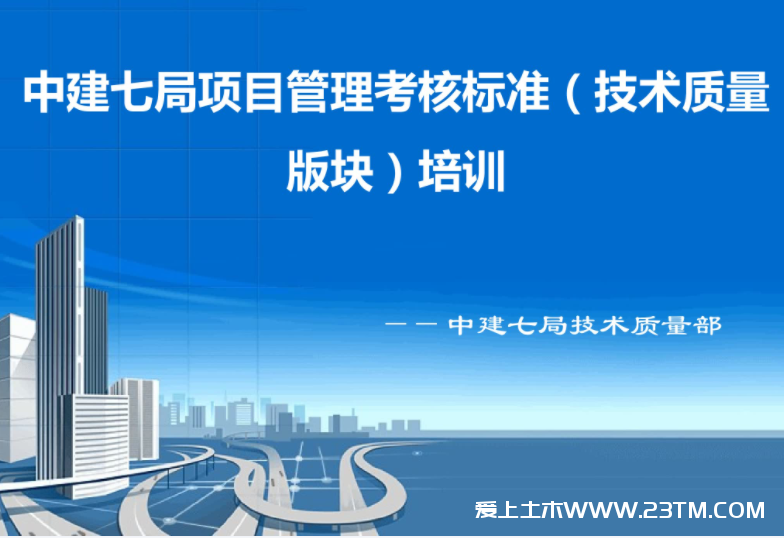 中建七局项目管理考核标准（技术质量版块）培训

——中建七局技术质量部

爱上土木WWW.23TM.COM